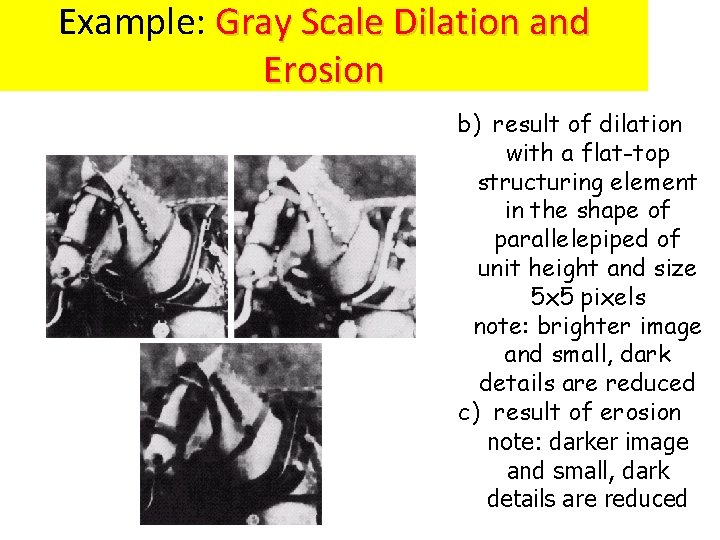 Example: Gray Scale Dilation and Erosion

b) result of dilation with a flat-top structuring element in the shape of parallelepiped of unit height and size 5x5 pixels
note: brighter image and small, dark details are reduced
c) result of erosion
note: darker image and small, dark details are reduced